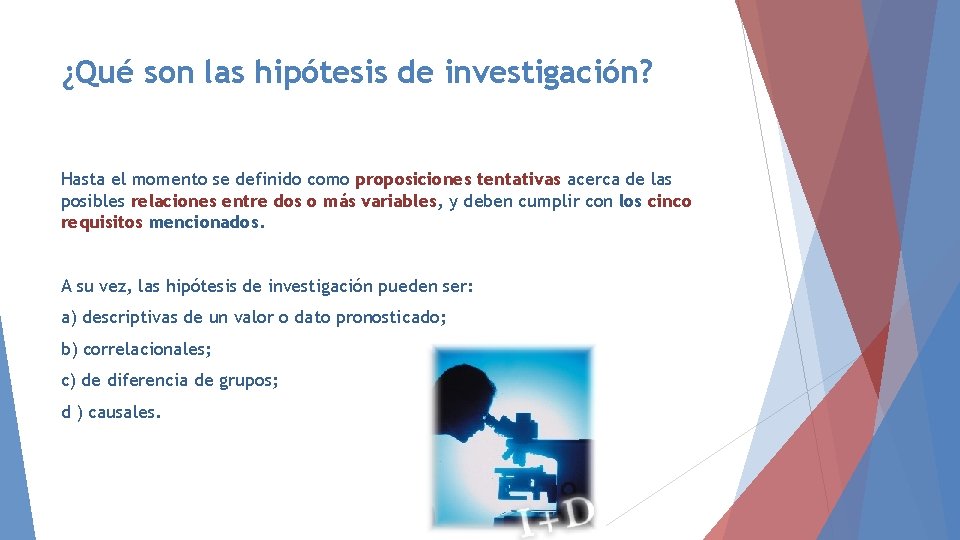 ¿Qué son las hipótesis de investigación?

Hasta el momento se definido como proposiciones tentativas acerca de las posibles relaciones entre dos o más variables, y deben cumplir con los cinco requisitos mencionados.

A su vez, las hipótesis de investigación pueden ser:

a) descriptivas de un valor o dato pronosticado;

b) correlacionales;

c) de diferencia de grupos;

d ) causales.

I+D